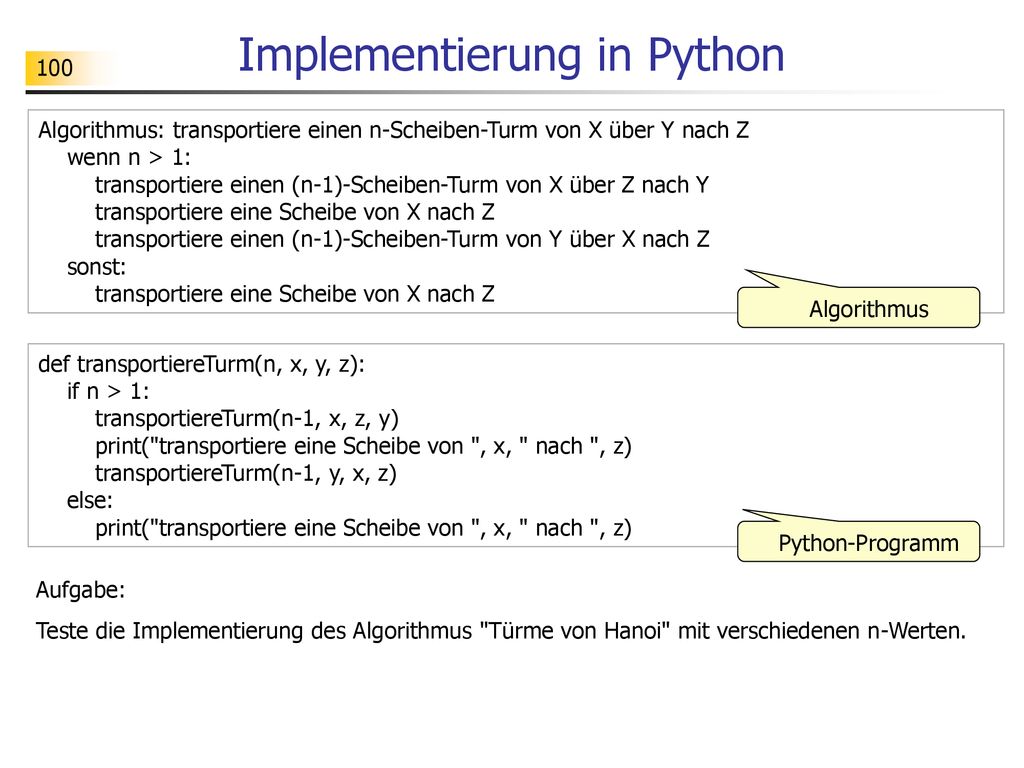 100

Implementierung in Python

Algorithmus: transportiere einen n-Scheiben-Turm von X über Y nach Z
wenn n > 1:
transportiere einen (n-1)-Scheiben-Turm von X über Z nach Y
transportiere eine Scheibe von X nach Z
transportiere einen (n-1)-Scheiben-Turm von Y über X nach Z
sonst:
transportiere eine Scheibe von X nach Z

Algorithmus

def transportiereTurm(n, x, y, z):
if n > 1:
transportiereTurm(n-1, x, z, y)
print("transportiere eine Scheibe von ", x, " nach ", z)
transportiereTurm(n-1, y, x, z)
else:
print("transportiere eine Scheibe von ", x, " nach ", z)

Python-Programm

Aufgabe:

Teste die Implementierung des Algorithmus "Türme von Hanoi" mit verschiedenen n-Werten.